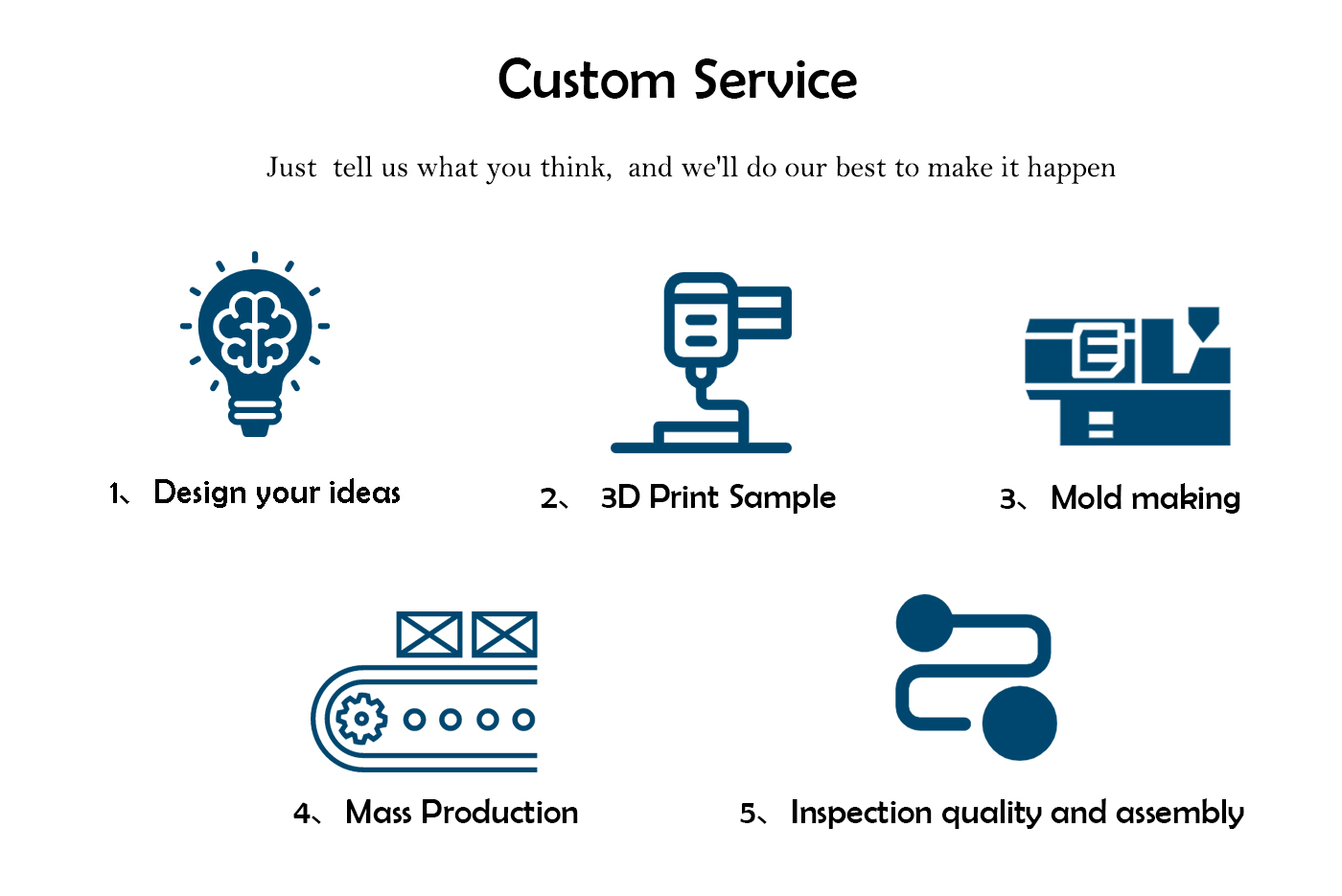 Custom Service

Just tell us what you think, and we'll do our best to make it happen

1、 Design your ideas

2、 3D Print Sample

3、 Mold making

4、 Mass Production

5、 Inspection quality and assembly